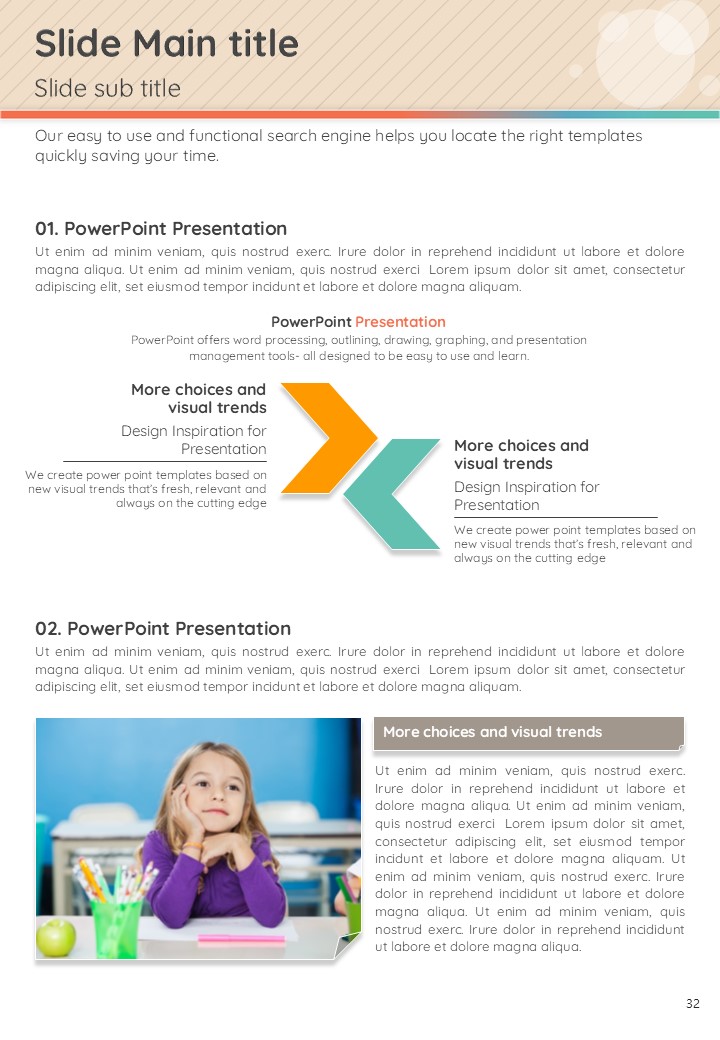 Slide Main title

Slide sub title

Our easy to use and functional search engine helps you locate the right templates quickly saving your time.

01. PowerPoint Presentation

Ut enim ad minim veniam, quis nostrud exerc. Irure dolor in reprehend incididunt ut labore et dolore magna aliqua. Ut enim ad minim veniam, quis nostrud exerci Lorem ipsum dolor sit amet, consectetur adipiscing elit, set eiusmod tempor incidunt et labore et dolore magna aliquam.

PowerPoint Presentation

PowerPoint offers word processing, outlining, drawing, graphing, and presentation management tools- all designed to be easy to use and learn.

More choices and visual trends

Design Inspiration for Presentation

We create power point templates based on new visual trends that's fresh, relevant and always on the cutting edge

More choices and visual trends

Design Inspiration for Presentation

We create power point templates based on new visual trends that's fresh, relevant and always on the cutting edge

02. PowerPoint Presentation

Ut enim ad minim veniam, quis nostrud exerc. Irure dolor in reprehend incididunt ut labore et dolore magna aliqua. Ut enim ad minim veniam, quis nostrud exerci Lorem ipsum dolor sit amet, consectetur adipiscing elit, set eiusmod tempor incidunt et labore et dolore magna aliquam.

More choices and visual trends

Ut enim ad minim veniam, quis nostrud exerc. Irure dolor in reprehend incididunt ut labore et dolore magna aliqua. Ut enim ad minim veniam, quis nostrud exerci Lorem ipsum dolor sit amet, consectetur adipiscing elit, set eiusmod tempor incidunt et labore et dolore magna aliquam. Ut enim ad minim veniam, quis nostrud exerc. Irure dolor in reprehend incididunt ut labore et dolore magna aliqua. Ut enim ad minim veniam, quis nostrud exerc. Irure dolor in reprehend incididunt ut labore et dolore magna aliqua.

32